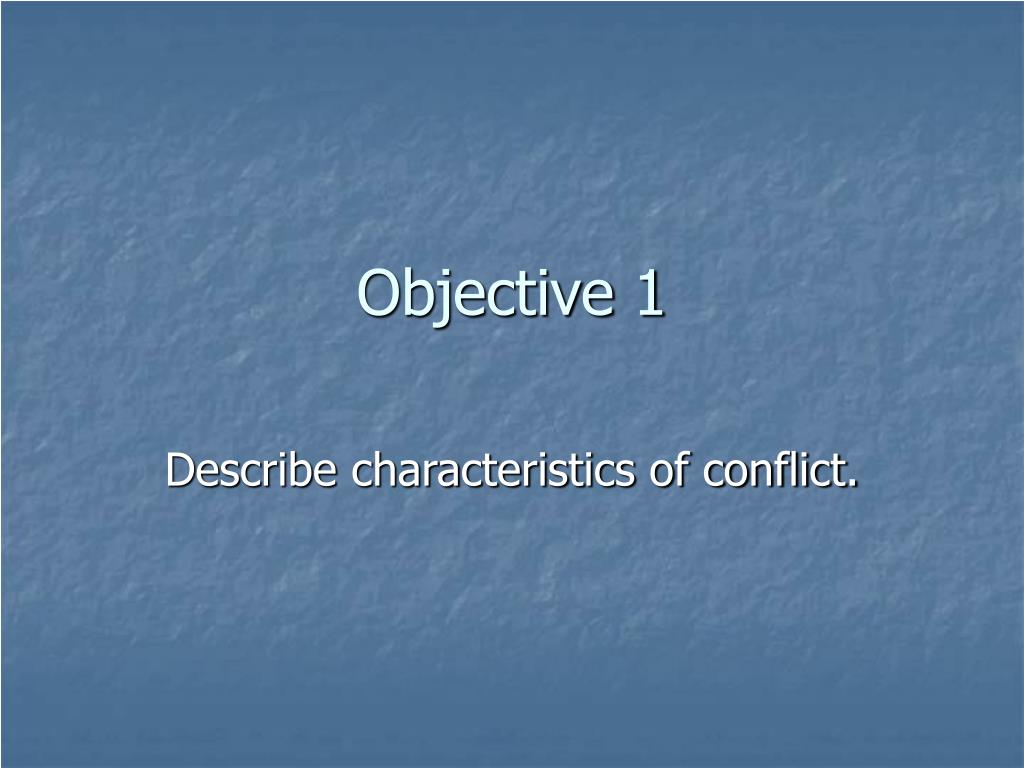 Objective 1

Describe characteristics of conflict.